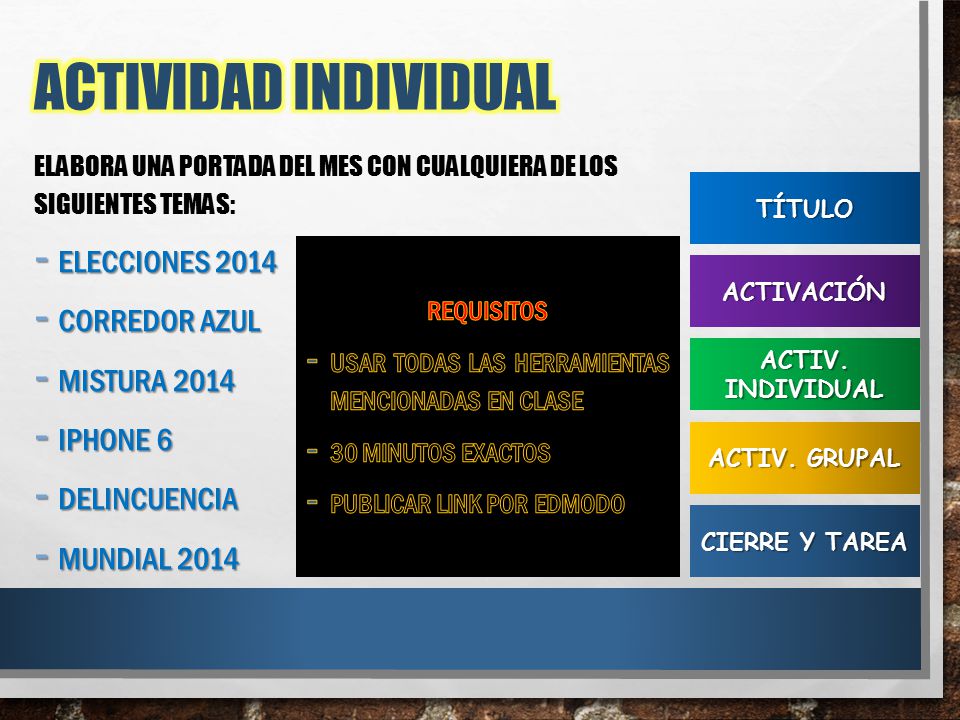 ACTIVIDAD INDIVIDUAL

ELABORA UNA PORTADA DEL MES CON CUALQUIERA DE LOS SIGUIENTES TEMAS:

- ELECCIONES 2014
- CORREDOR AZUL
- MISTURA 2014
- IPHONE 6
- DELINCUENCIA
- MUNDIAL 2014

REQUISITOS

- USAR TODAS LAS HERRAMIENTAS MENCIONADAS EN CLASE
- 30 MINUTOS EXACTOS
- PUBLICAR LINK POR EDMODO

TÍTULO

ACTIVACIÓN

ACTIV. INDIVIDUAL

ACTIV. GRUPAL

CIERRE Y TAREA